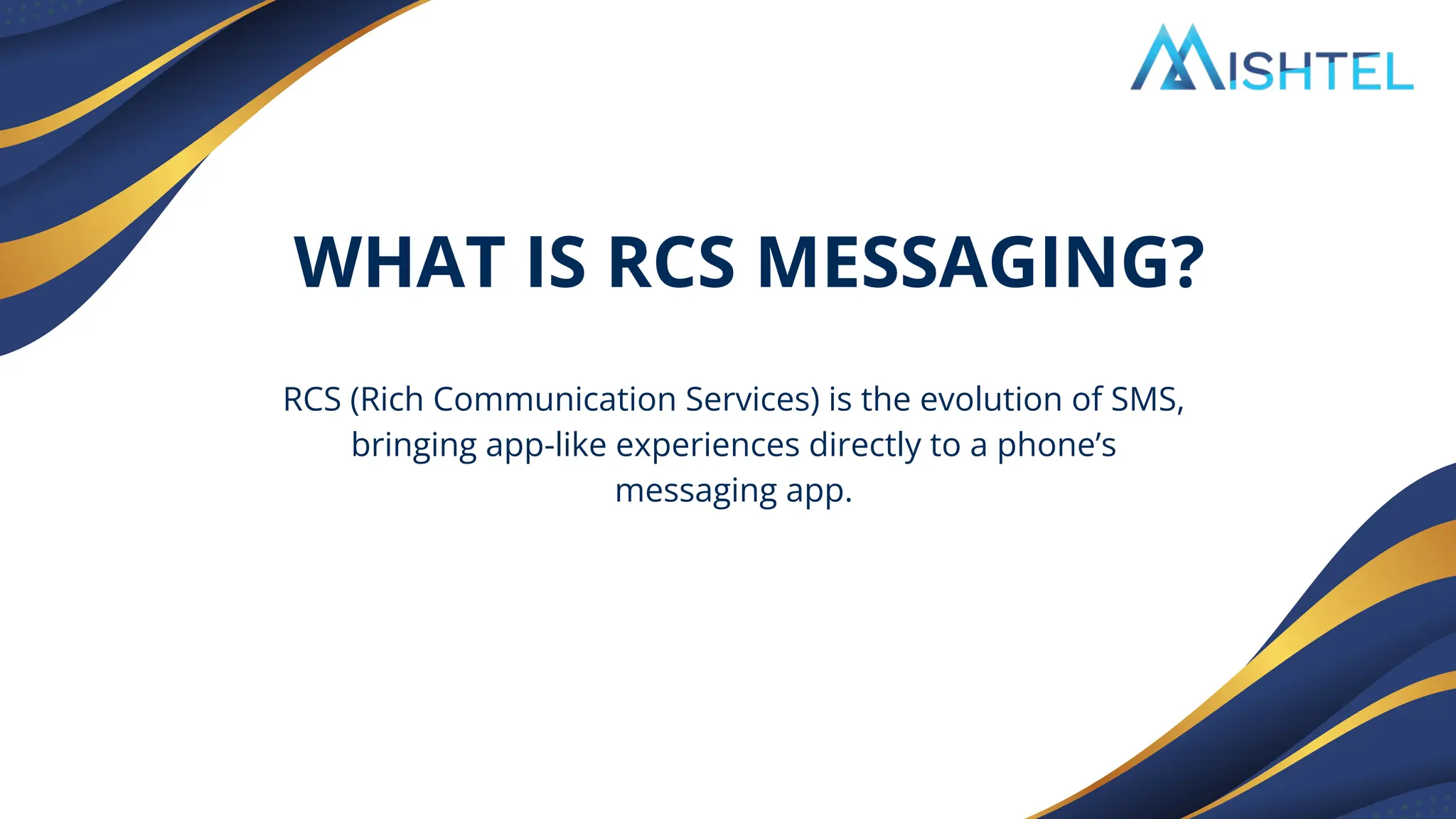 MISHTEL

WHAT IS RCS MESSAGING?

RCS (Rich Communication Services) is the evolution of SMS, bringing app-like experiences directly to a phone’s messaging app.